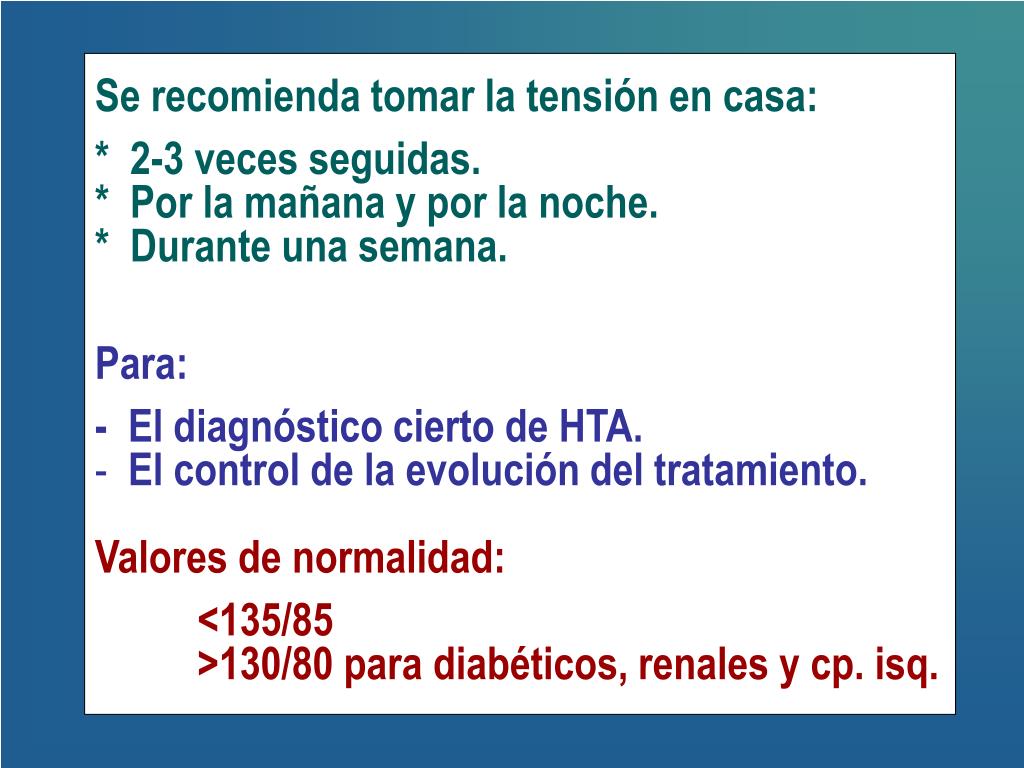 Se recomienda tomar la tensión en casa:

* 2-3 veces seguidas.
* Por la mañana y por la noche.
* Durante una semana.

Para:

- El diagnóstico cierto de HTA.
- El control de la evolución del tratamiento.

Valores de normalidad:

<135/85
>130/80 para diabéticos, renales y cp. isq.